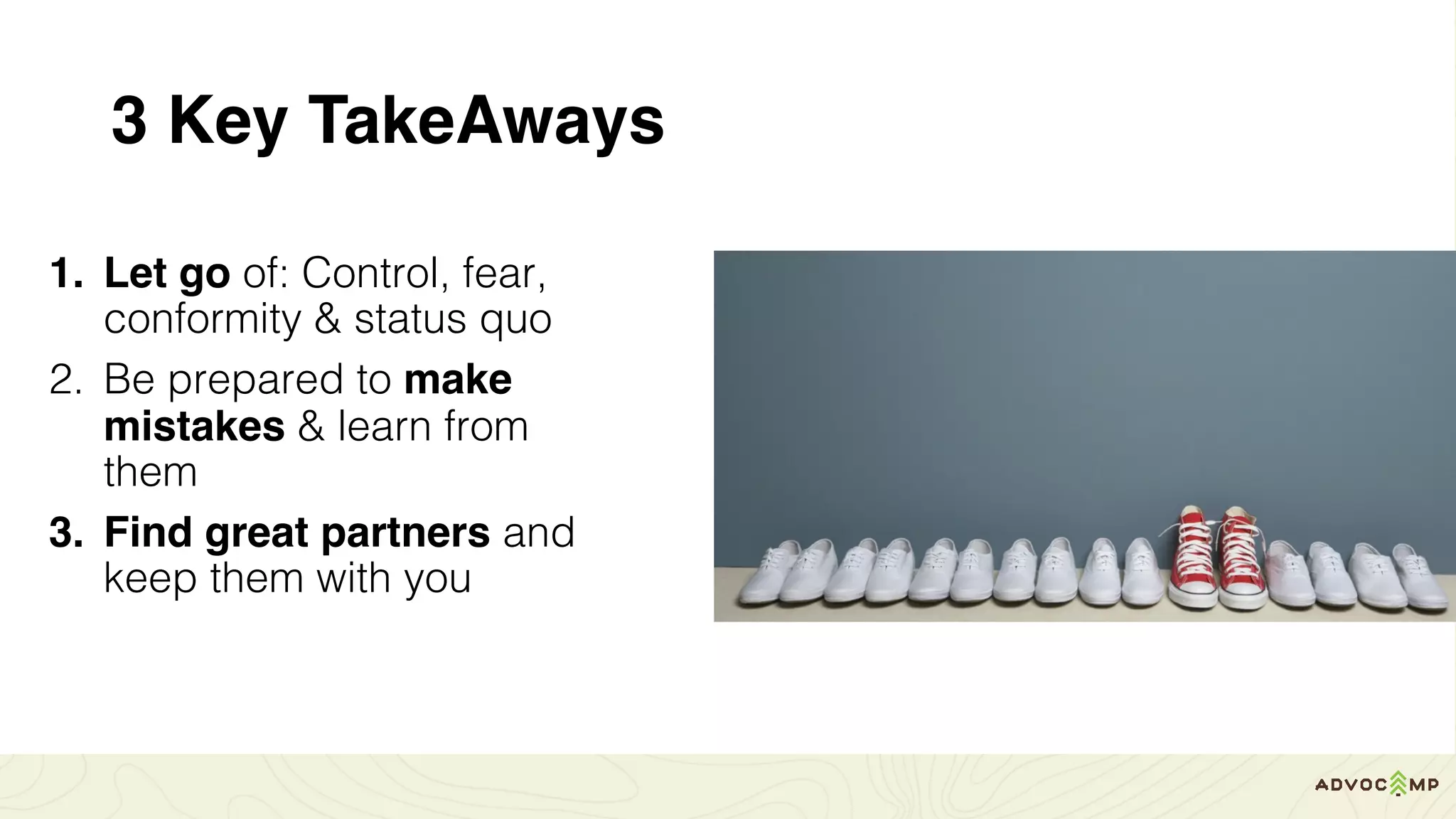 3 Key TakeAways

1. Let go of: Control, fear, conformity & status quo
2. Be prepared to make mistakes & learn from them
3. Find great partners and keep them with you

ADVOCAMP